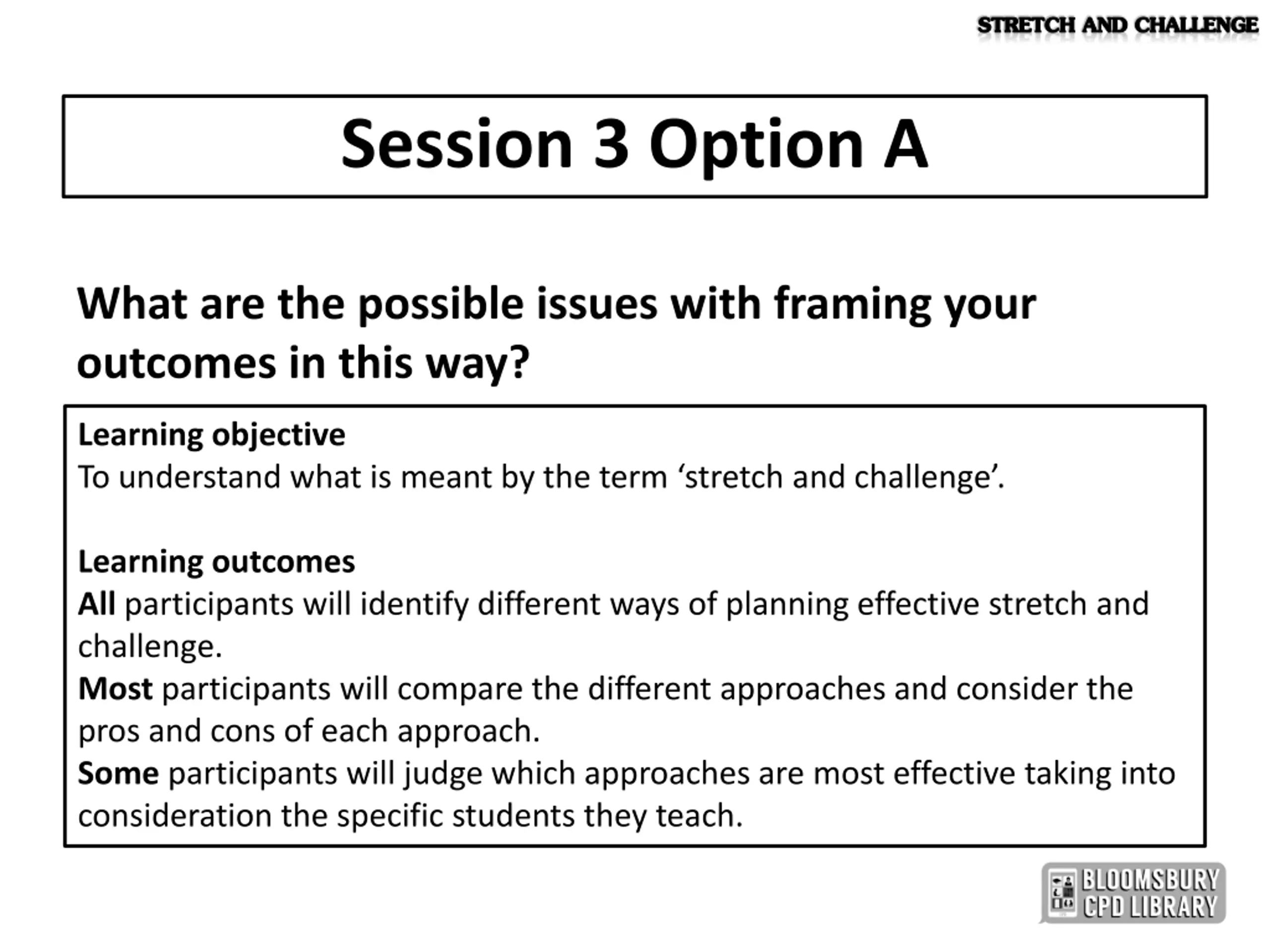 STRETCH AND CHALLENGE

Session 3 Option A

What are the possible issues with framing your outcomes in this way?

Learning objective
To understand what is meant by the term ‘stretch and challenge’.

Learning outcomes
All participants will identify different ways of planning effective stretch and challenge.
Most participants will compare the different approaches and consider the pros and cons of each approach.
Some participants will judge which approaches are most effective taking into consideration the specific students they teach.

BLOOMSBURY CPD LIBRARY